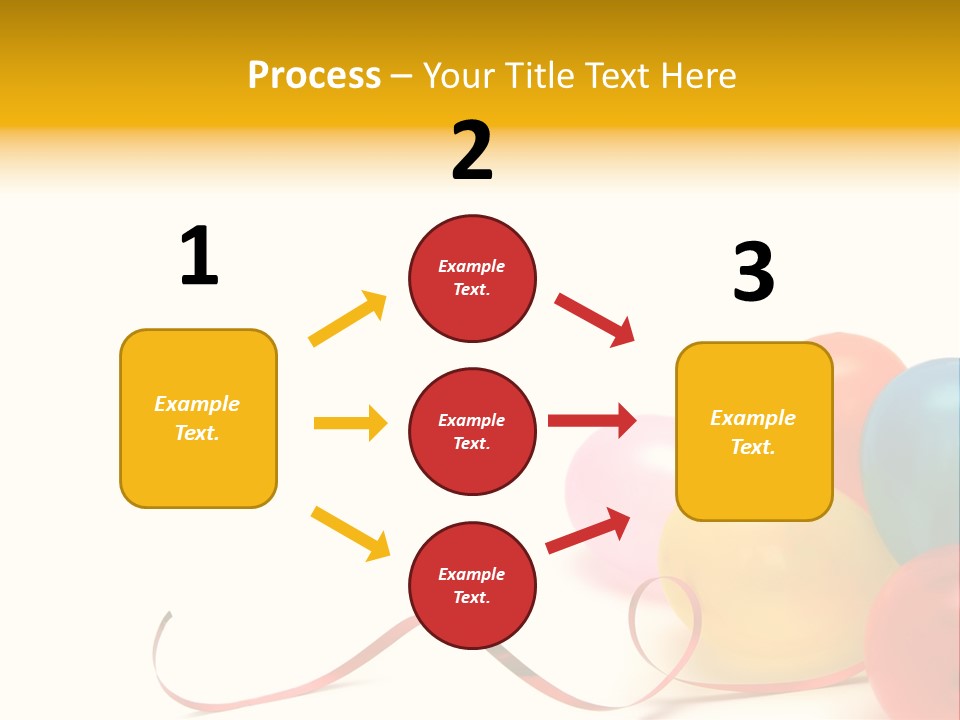 Process – Your Title Text Here

1

Example Text.

2

Example Text.

Example Text.

Example Text.

3

Example Text.